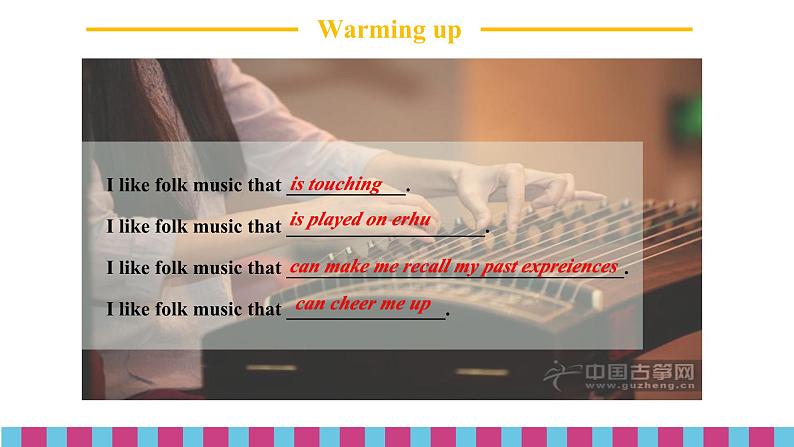 Warming up

I like folk music that is touching.

I like folk music that is played on erhu.

I like folk music that can make me recall my past expreiences.

I like folk music that can cheer me up.

中国古筝网
www.guzheng.cn